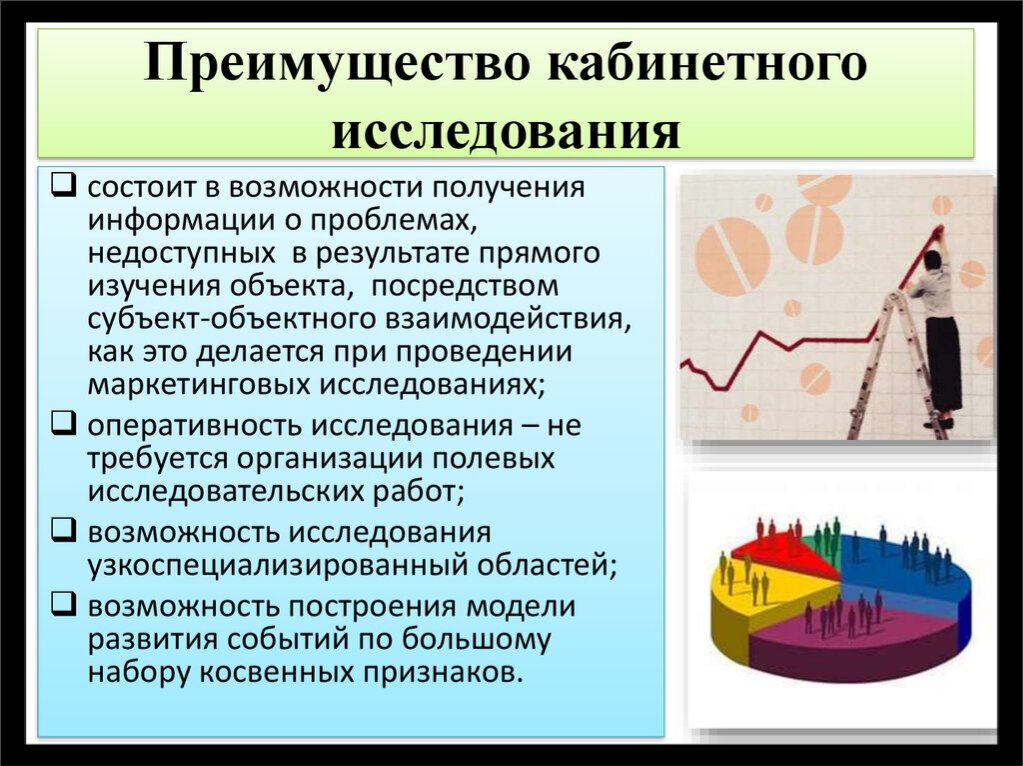 Преимущество кабинетного исследования

❑ состоит в возможности получения информации о проблемах, недоступных в результате прямого изучения объекта, посредством субъект-объектного взаимодействия, как это делается при проведении маркетинговых исследованиях;
❑ оперативность исследования – не требуется организации полевых исследовательских работ;
❑ возможность исследования узкоспециализированный областей;
❑ возможность построения модели развития событий по большому набору косвенных признаков.